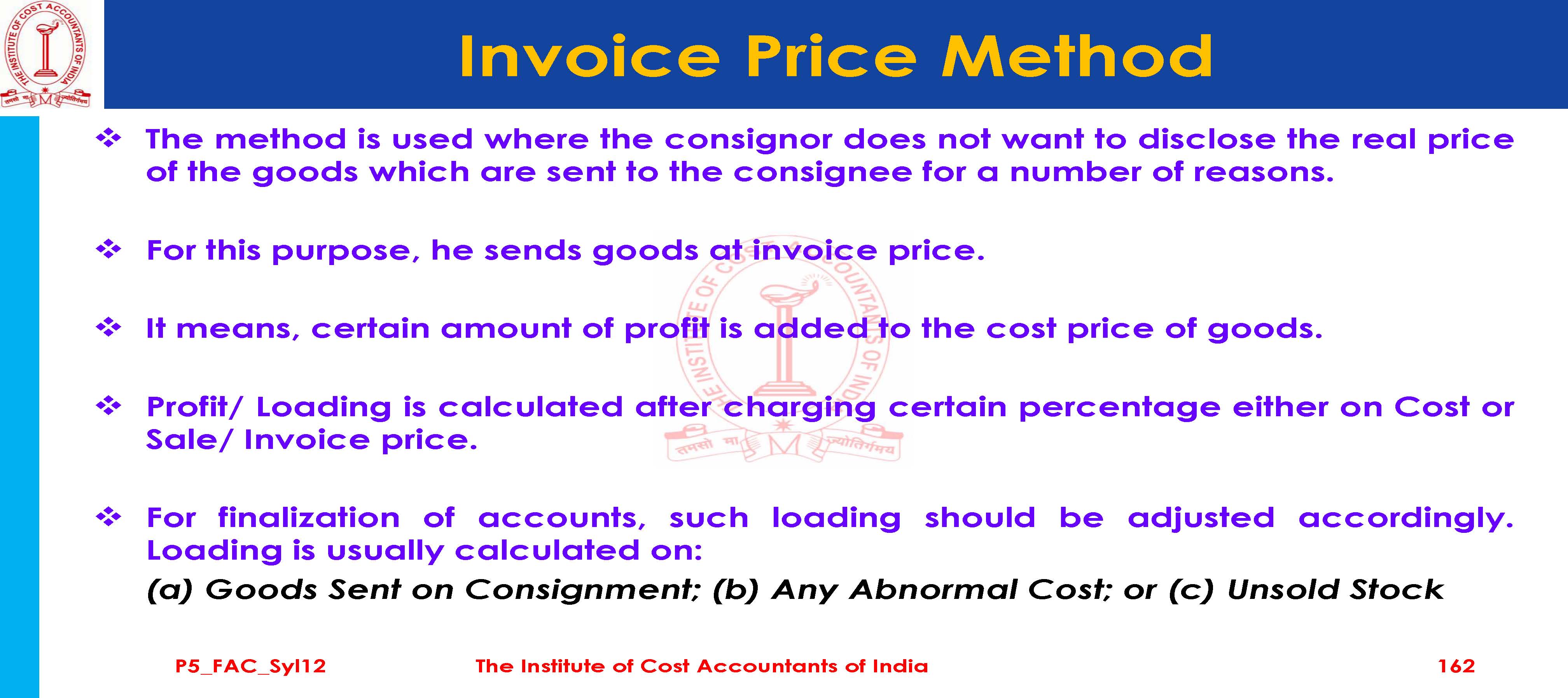 THE INSTITUTE OF COST ACCOUNTANTS OF INDIA
तमसो मा ज्योतिर्गमय

Invoice Price Method

❖ The method is used where the consignor does not want to disclose the real price of the goods which are sent to the consignee for a number of reasons.

❖ For this purpose, he sends goods at invoice price.

❖ It means, certain amount of profit is added to the cost price of goods.

❖ Profit/ Loading is calculated after charging certain percentage either on Cost or Sale/ Invoice price.

❖ For finalization of accounts, such loading should be adjusted accordingly. Loading is usually calculated on:

(a) Goods Sent on Consignment; (b) Any Abnormal Cost; or (c) Unsold Stock

P5_FAC_Syl12 The Institute of Cost Accountants of India 162